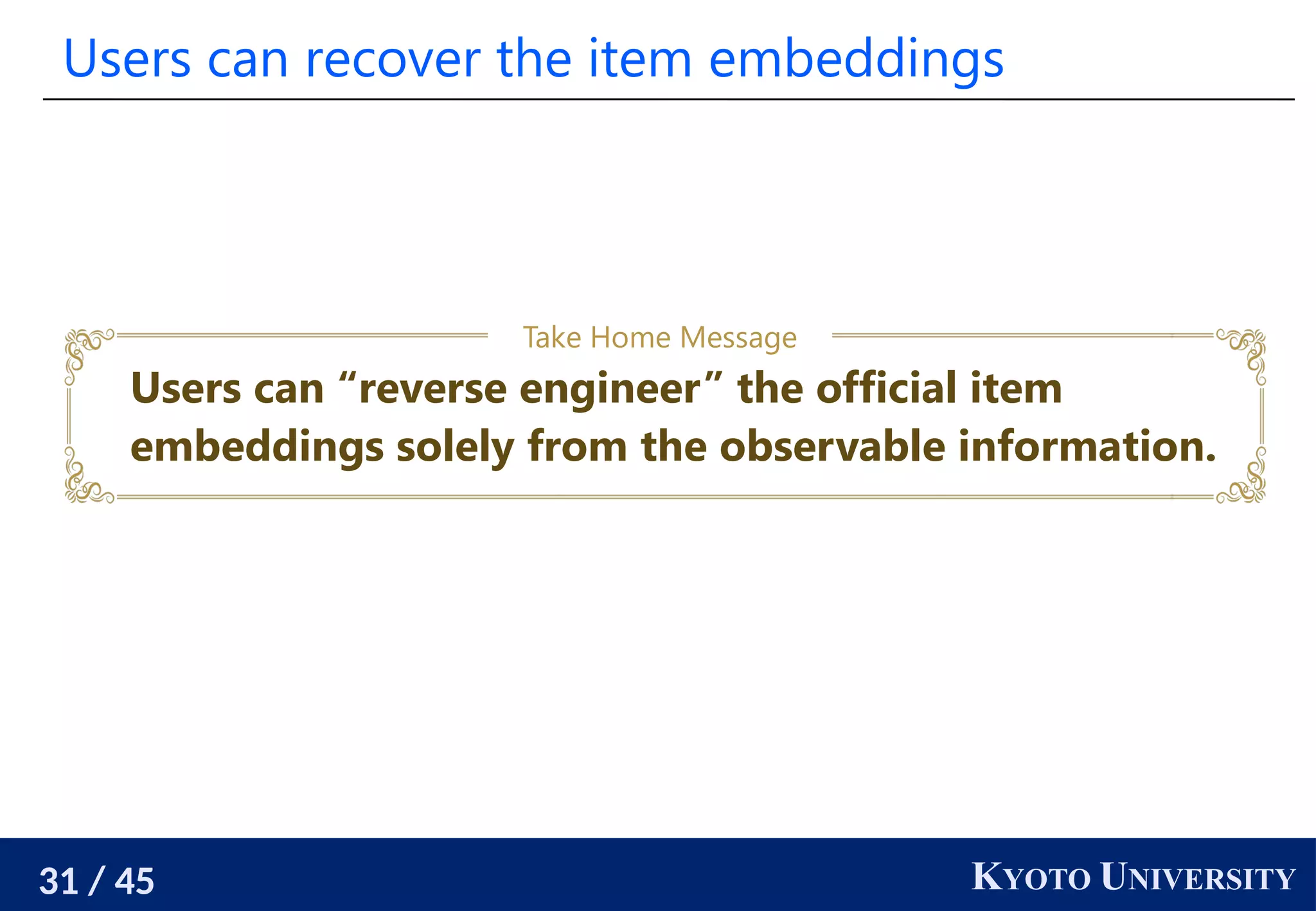 Users can recover the item embeddings

Take Home Message

Users can “reverse engineer” the official item embeddings solely from the observable information.

31 / 45

KYOTO UNIVERSITY